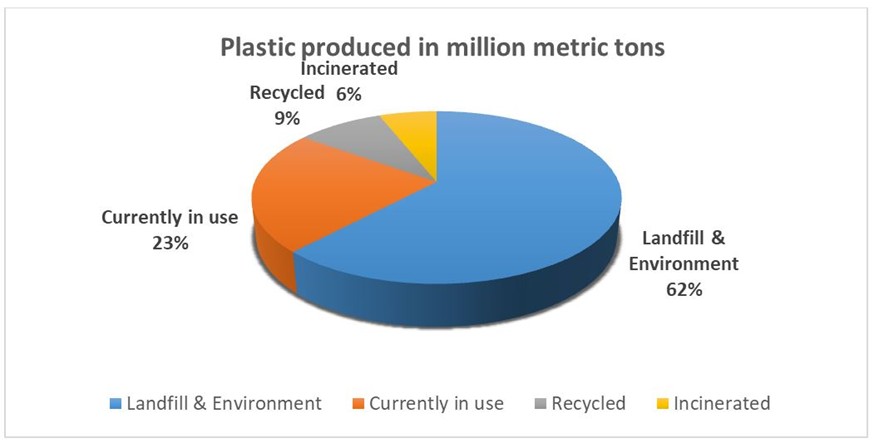 Plastic produced in million metric tons

Incinerated 6%

Recycled 9%

Currently in use 23%

Landfill & Environment 62%

Landfill & Environment  Currently in use  Recycled  Incinerated